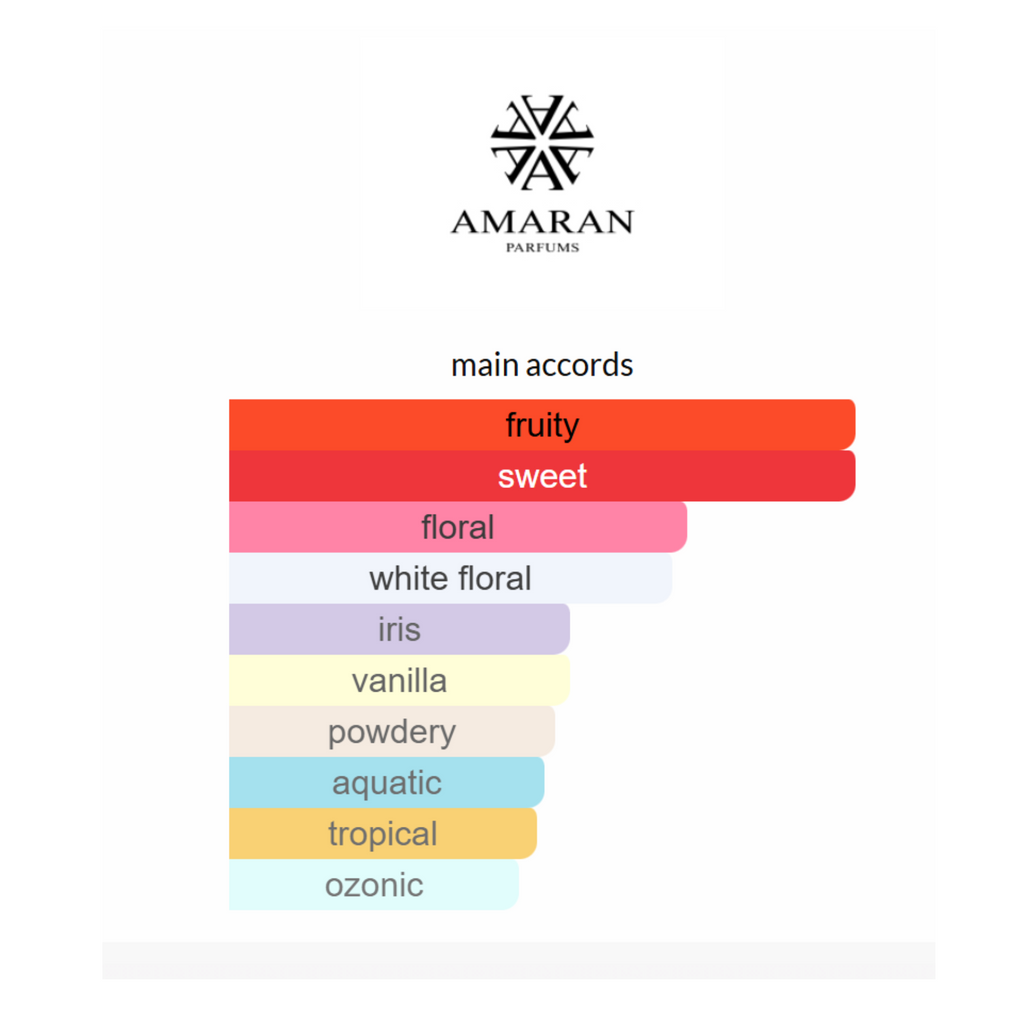 AMARAN
PARFUMS

main accords

fruity
sweet
floral
white floral
iris
vanilla
powdery
aquatic
tropical
ozonic